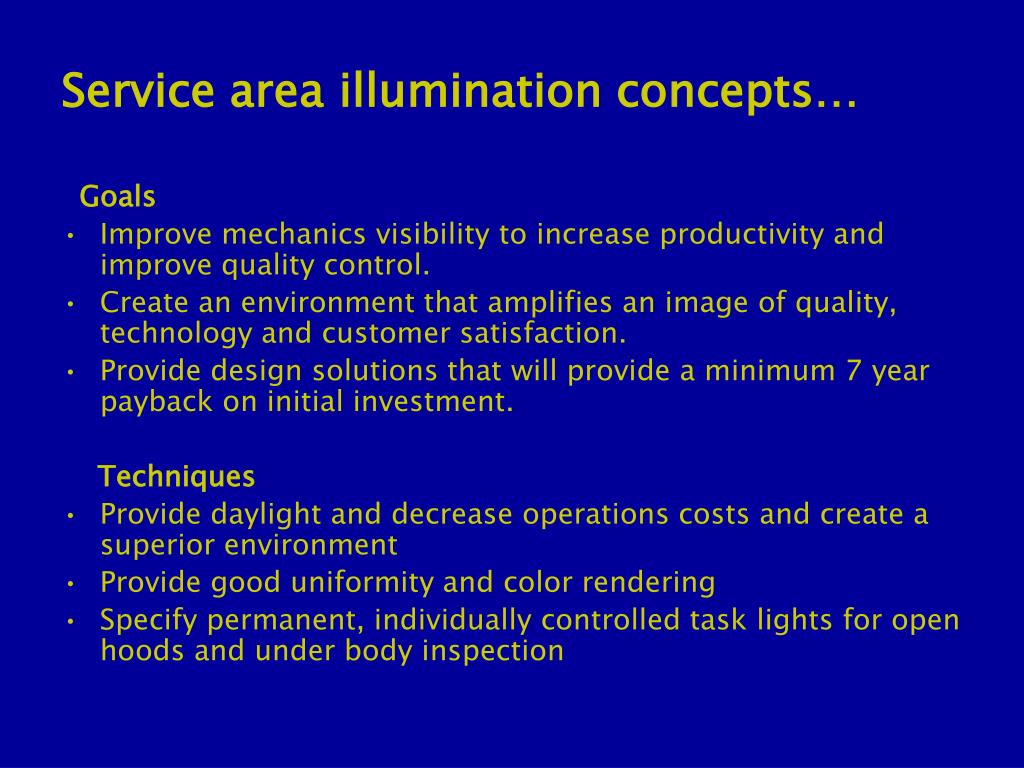 Service area illumination concepts…

Goals

• Improve mechanics visibility to increase productivity and improve quality control.
• Create an environment that amplifies an image of quality, technology and customer satisfaction.
• Provide design solutions that will provide a minimum 7 year payback on initial investment.

Techniques

• Provide daylight and decrease operations costs and create a superior environment
• Provide good uniformity and color rendering
• Specify permanent, individually controlled task lights for open hoods and under body inspection